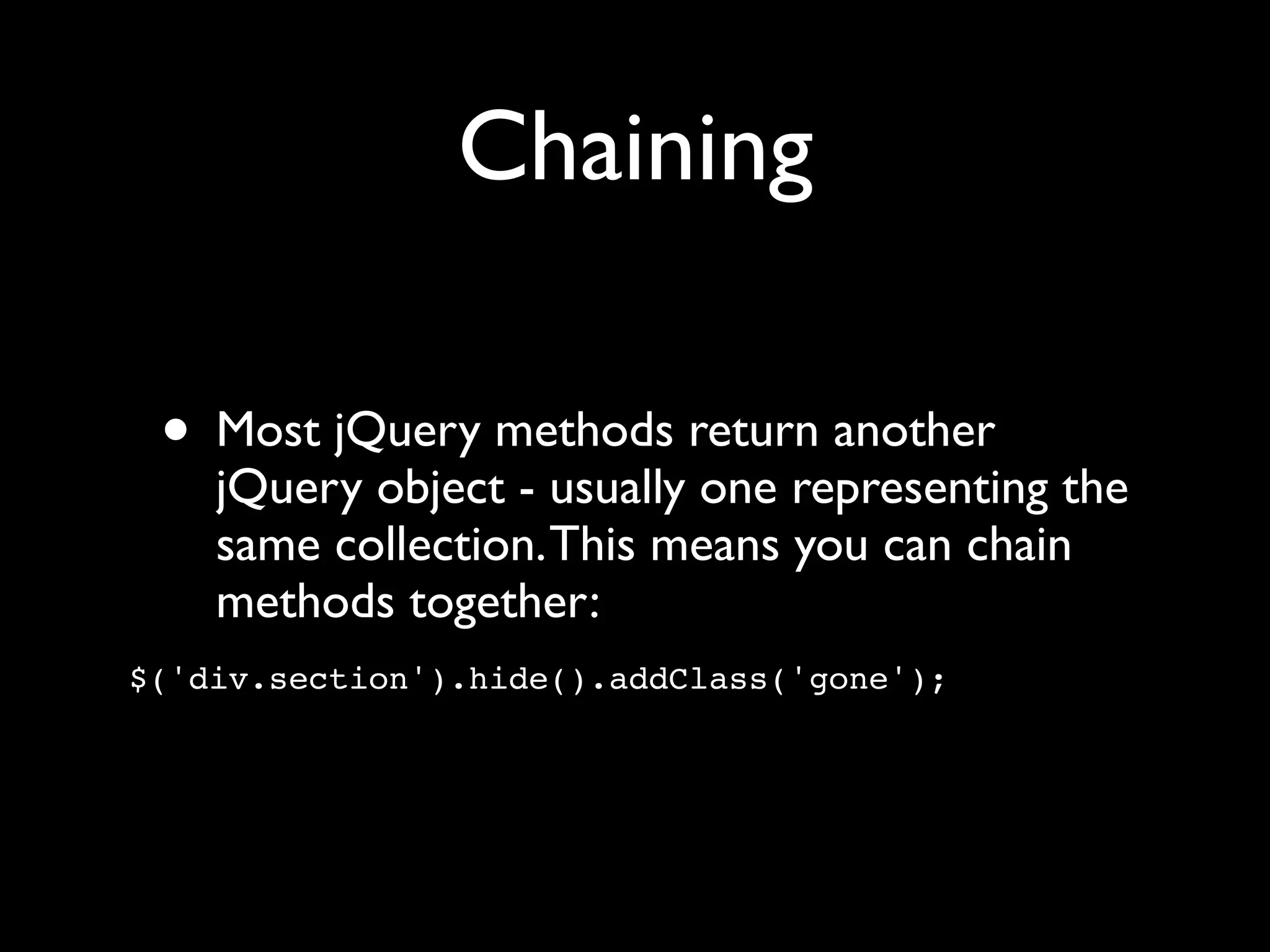 Chaining

• Most jQuery methods return another jQuery object - usually one representing the same collection. This means you can chain methods together:

$('div.section').hide().addClass('gone');